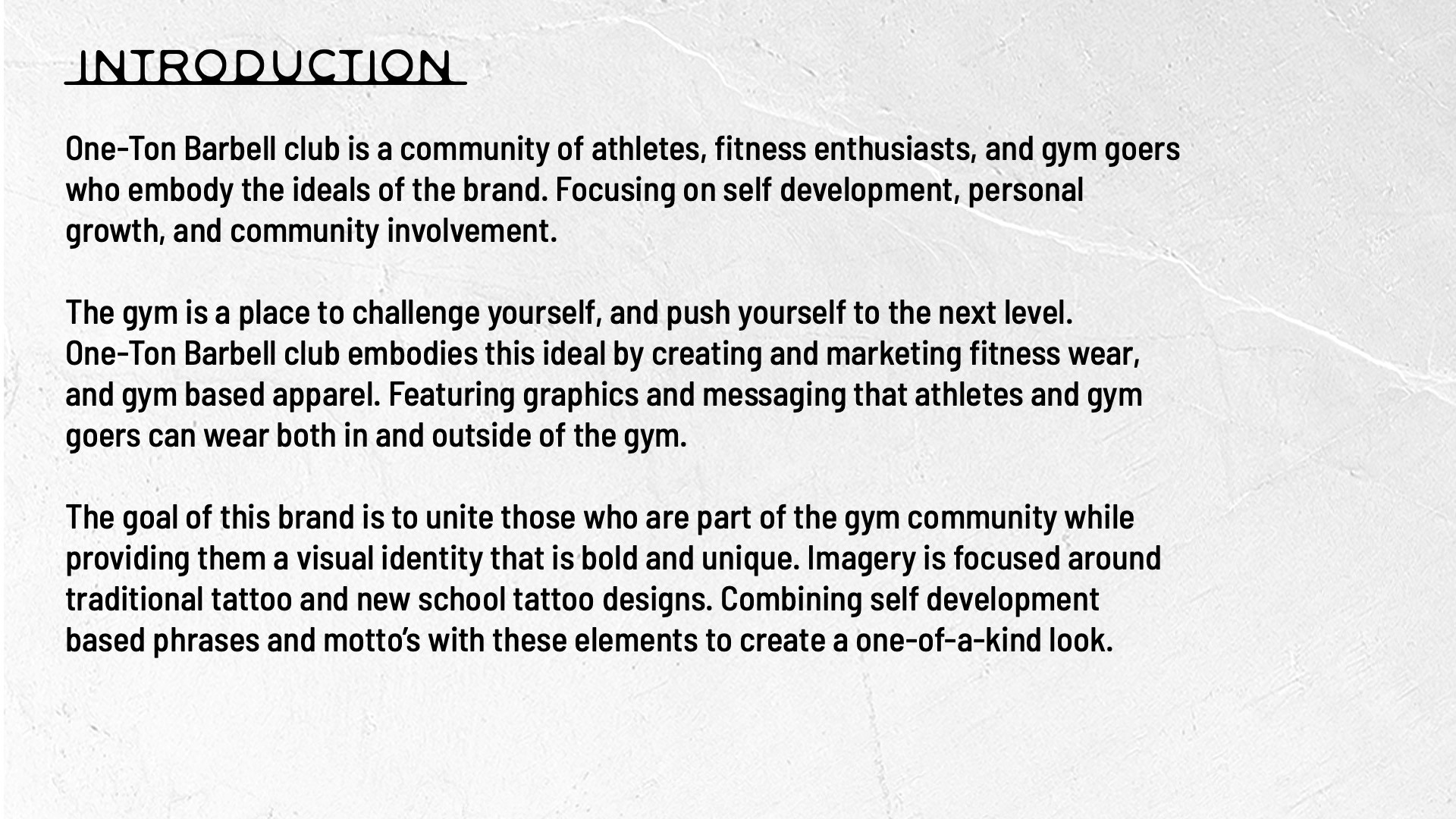 INTRODUCTION

One-Ton Barbell club is a community of athletes, fitness enthusiasts, and gym goers who embody the ideals of the brand. Focusing on self development, personal growth, and community involvement.

The gym is a place to challenge yourself, and push yourself to the next level. One-Ton Barbell club embodies this ideal by creating and marketing fitness wear, and gym based apparel. Featuring graphics and messaging that athletes and gym goers can wear both in and outside of the gym.

The goal of this brand is to unite those who are part of the gym community while providing them a visual identity that is bold and unique. Imagery is focused around traditional tattoo and new school tattoo designs. Combining self development based phrases and motto's with these elements to create a one-of-a-kind look.